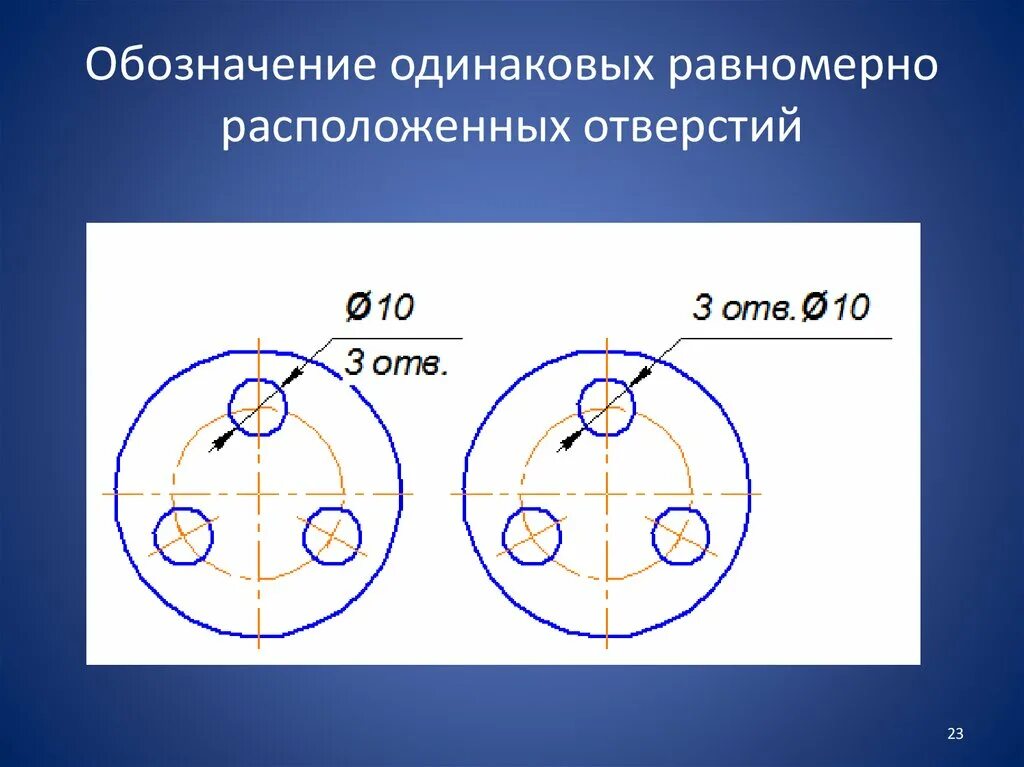 Обозначение одинаковых равномерно расположенных отверстий

Ø10
3 отв.

3 отв.Ø10

23